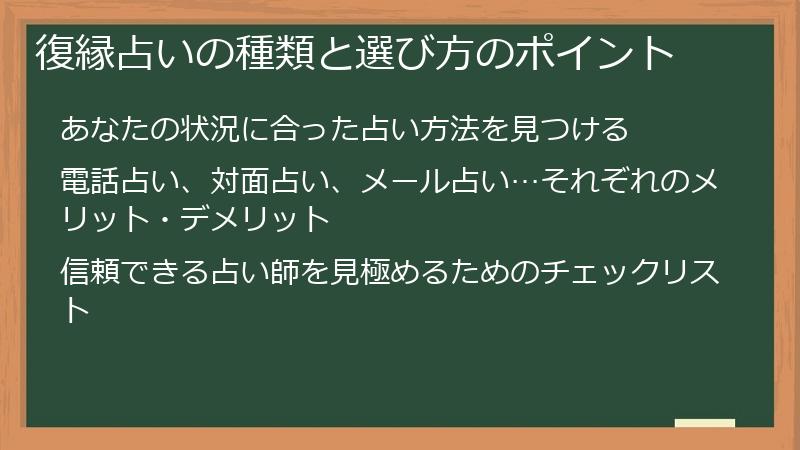 復縁占いの種類と選び方のポイント

あなたの状況に合った占い方法を見つける

電話占い、対面占い、メール占い…それぞれのメリット・デメリット

信頼できる占い師を見極めるためのチェックリスト